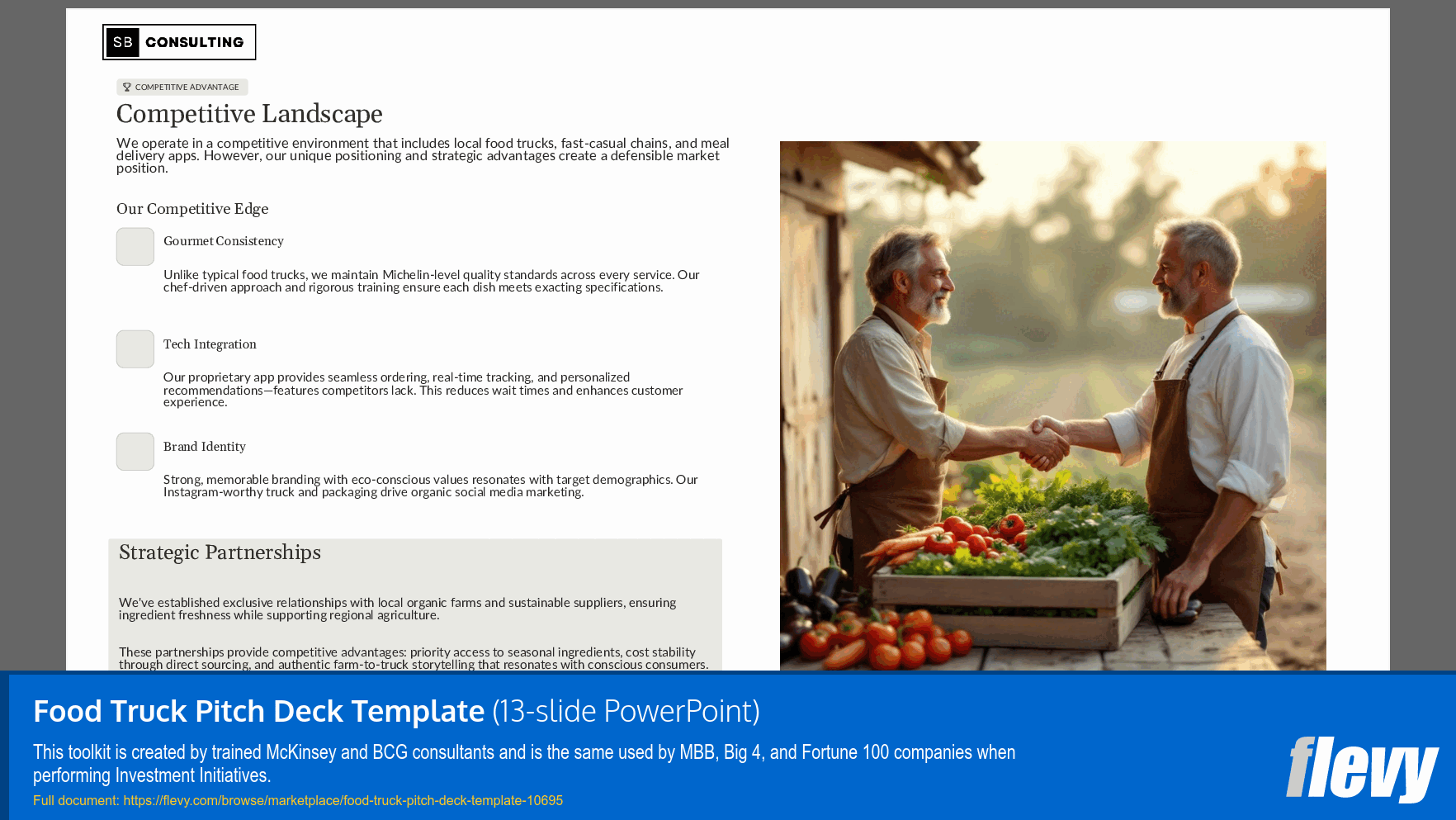 SB CONSULTING

COMPETITIVE ADVANTAGE

Competitive Landscape

We operate in a competitive environment that includes local food trucks, fast-casual chains, and meal delivery apps. However, our unique positioning and strategic advantages create a defensible market position.

Our Competitive Edge

Gourmet Consistency

Unlike typical food trucks, we maintain Michelin-level quality standards across every service. Our chef-driven approach and rigorous training ensure each dish meets exacting specifications.

Tech Integration

Our proprietary app provides seamless ordering, real-time tracking, and personalized recommendations—features competitors lack. This reduces wait times and enhances customer experience.

Brand Identity

Strong, memorable branding with eco-conscious values resonates with target demographics. Our Instagram-worthy truck and packaging drive organic social media marketing.

Strategic Partnerships

We've established exclusive relationships with local organic farms and sustainable suppliers, ensuring ingredient freshness while supporting regional agriculture.

These partnerships provide competitive advantages: priority access to seasonal ingredients, cost stability through direct sourcing, and authentic farm-to-truck storytelling that resonates with conscious consumers.

Food Truck Pitch Deck Template (13-slide PowerPoint)

This toolkit is created by trained McKinsey and BCG consultants and is the same used by MBB, Big 4, and Fortune 100 companies when performing Investment Initiatives.

Full document: https://flevy.com/browse/marketplace/food-truck-pitch-deck-template-10695

flevy